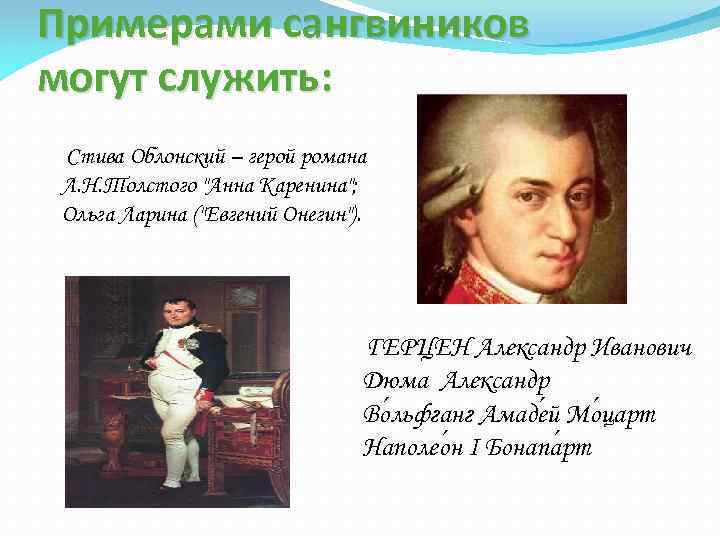 Примерами сангвиников могут служить:

Стива Облонский – герой романа Л.Н.Толстого "Анна Каренина"; Ольга Ларина ("Евгений Онегин").

ГЕРЦЕН Александр Иванович
Дюма Александр
Во́льфганг Амаде́й Мо́царт
Наполео́н I Бонапа́рт